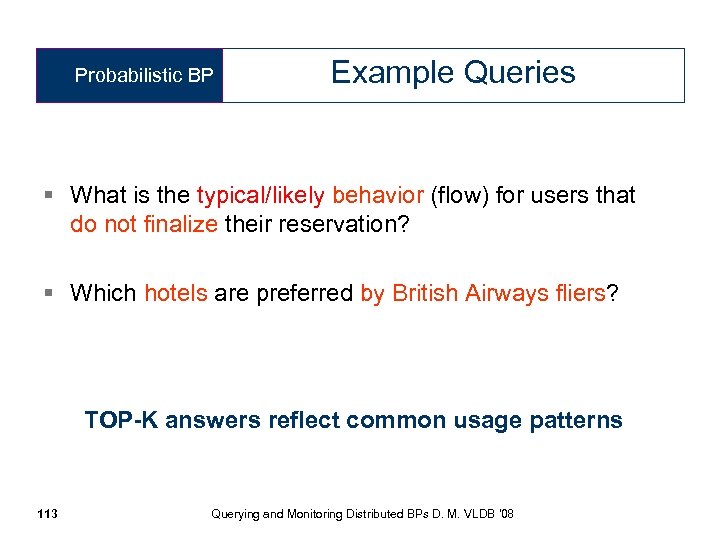 Probabilistic BP

Example Queries

▪ What is the typical/likely behavior (flow) for users that do not finalize their reservation?

▪ Which hotels are preferred by British Airways fliers?

TOP-K answers reflect common usage patterns

113

Querying and Monitoring Distributed BPs D. M. VLDB '08